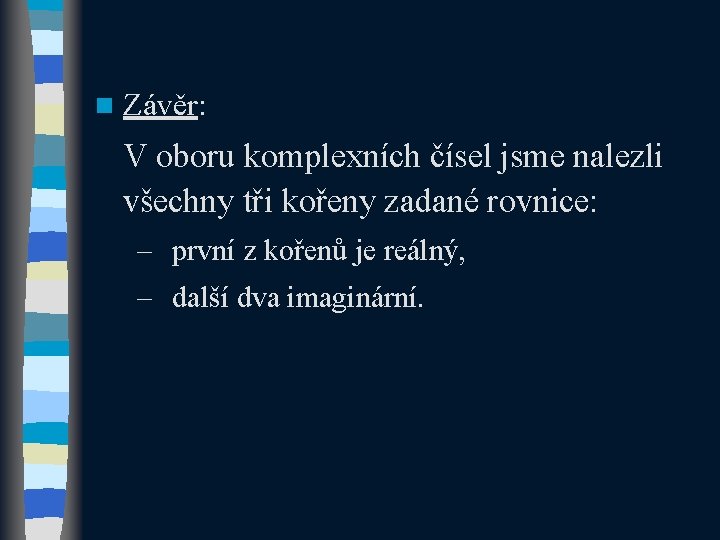 Závěr:

V oboru komplexních čísel jsme nalezli všechny tři kořeny zadané rovnice:

– první z kořenů je reálný,

– další dva imaginární.